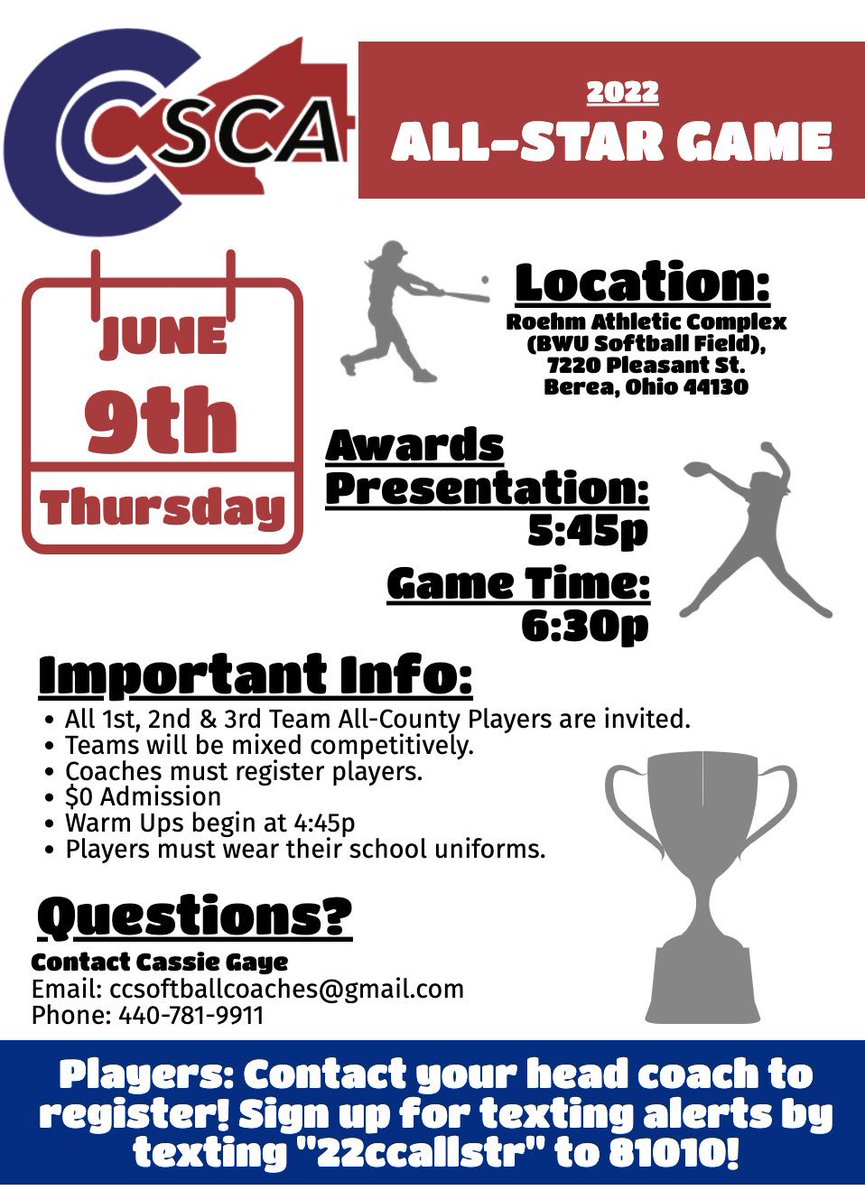 CCSCA

2022
ALL-STAR GAME

JUNE
9th
Thursday

Location:
Roehm Athletic Complex (BWU Softball Field), 7220 Pleasant St. Berea, Ohio 44130

Awards Presentation:
5:45p

Game Time:
6:30p

Important Info:
• All 1st, 2nd & 3rd Team All-County Players are invited.
• Teams will be mixed competitively.
• Coaches must register players.
• $0 Admission
• Warm Ups begin at 4:45p
• Players must wear their school uniforms.

Questions?
Contact Cassie Gaye
Email: ccsoftballcoaches@gmail.com
Phone: 440-781-9911

Players: Contact your head coach to register! Sign up for texting alerts by texting "22ccallstr" to 81010!